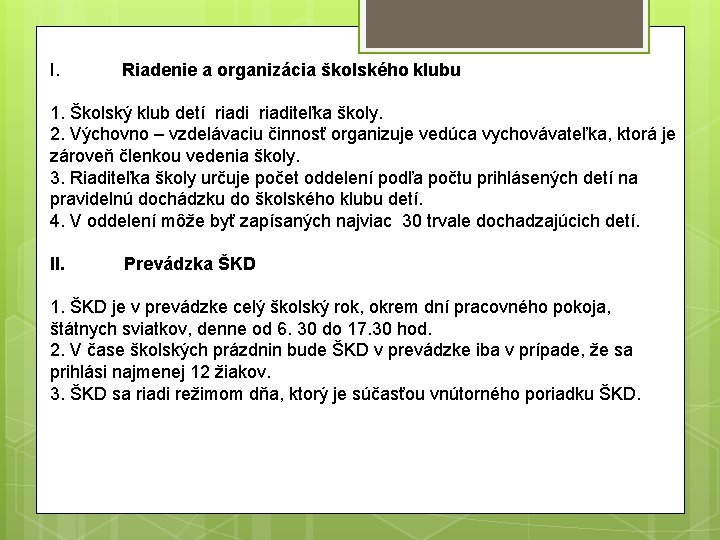 I. Riadenie a organizácia školského klubu

1. Školský klub detí riadi riaditeľka školy.
2. Výchovno – vzdelávaciu činnosť organizuje vedúca vychovávateľka, ktorá je zároveň členkou vedenia školy.
3. Riaditeľka školy určuje počet oddelení podľa počtu prihlásených detí na pravidelnú dochádzku do školského klubu detí.
4. V oddelení môže byť zapísaných najviac 30 trvale dochadzajúcich detí.

II. Prevádzka ŠKD

1. ŠKD je v prevádzke celý školský rok, okrem dní pracovného pokoja, štátnych sviatkov, denne od 6. 30 do 17.30 hod.
2. V čase školských prázdnin bude ŠKD v prevádzke iba v prípade, že sa prihlási najmenej 12 žiakov.
3. ŠKD sa riadi režimom dňa, ktorý je súčasťou vnútorného poriadku ŠKD.